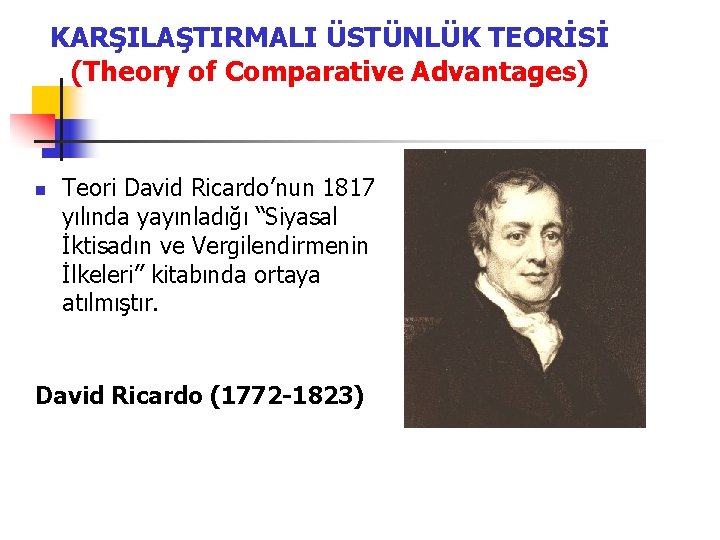 KARŞILAŞTIRMALI ÜSTÜNLÜK TEORİSİ
(Theory of Comparative Advantages)

Teori David Ricardo’nun 1817 yılında yayınladığı “Siyasal İktisadın ve Vergilendirmenin İlkeleri” kitabında ortaya atılmıştır.

David Ricardo (1772-1823)